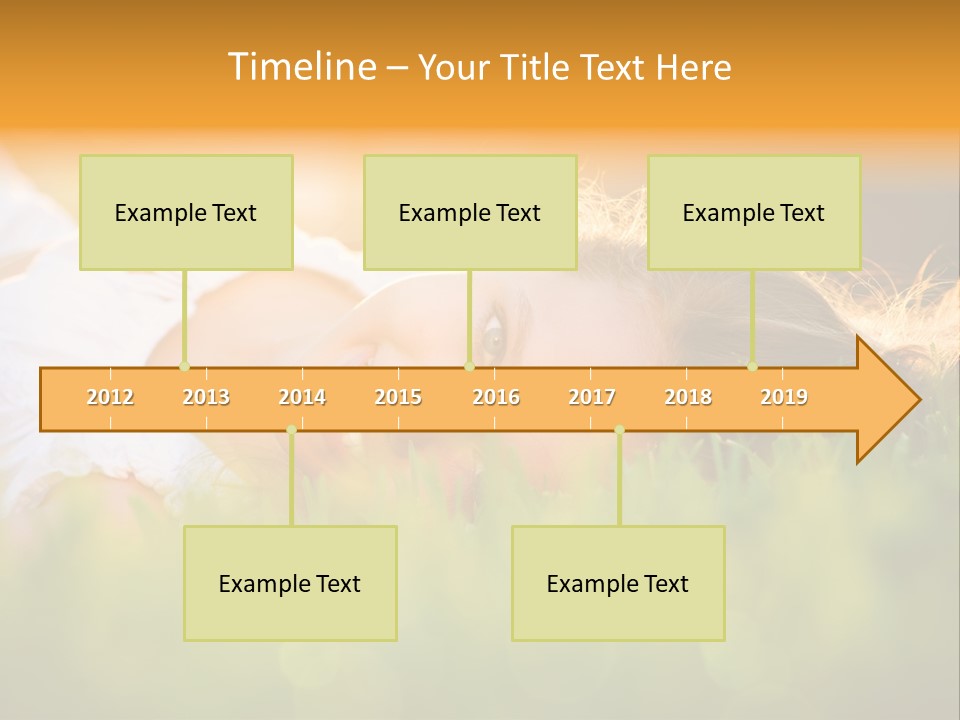 Timeline – Your Title Text Here

Example Text

Example Text

Example Text

2012 2013 2014 2015 2016 2017 2018 2019

Example Text

Example Text